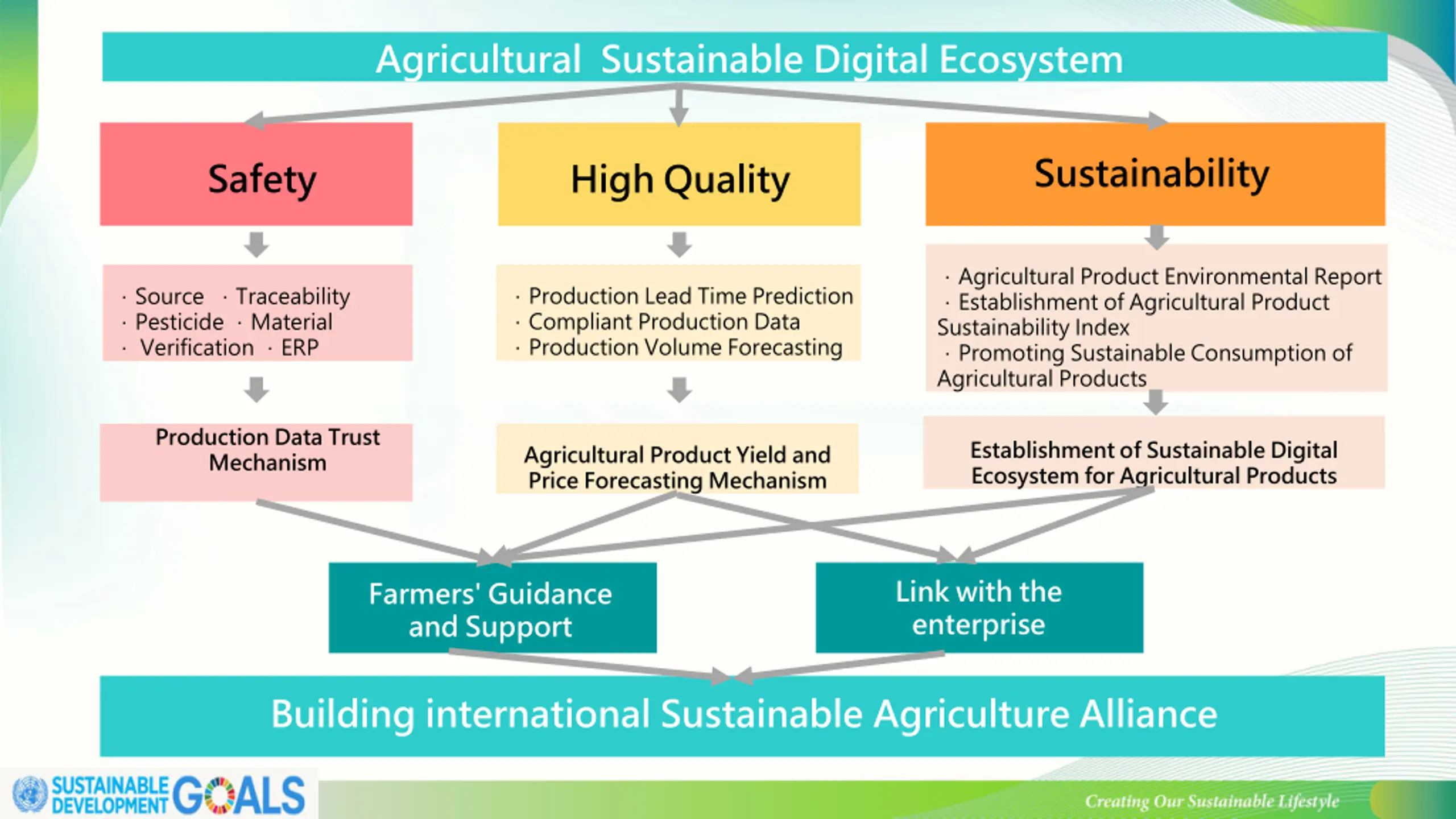 Agricultural Sustainable Digital Ecosystem

Safety

· Source · Traceability
· Pesticide · Material
· Verification · ERP

Production Data Trust Mechanism

High Quality

· Production Lead Time Prediction
· Compliant Production Data
· Production Volume Forecasting

Agricultural Product Yield and Price Forecasting Mechanism

Sustainability

· Agricultural Product Environmental Report
· Establishment of Agricultural Product Sustainability Index
· Promoting Sustainable Consumption of Agricultural Products

Establishment of Sustainable Digital Ecosystem for Agricultural Products

Farmers' Guidance and Support

Link with the enterprise

Building international Sustainable Agriculture Alliance

SUSTAINABLE DEVELOPMENT GOALS

Creating Our Sustainable Lifestyle